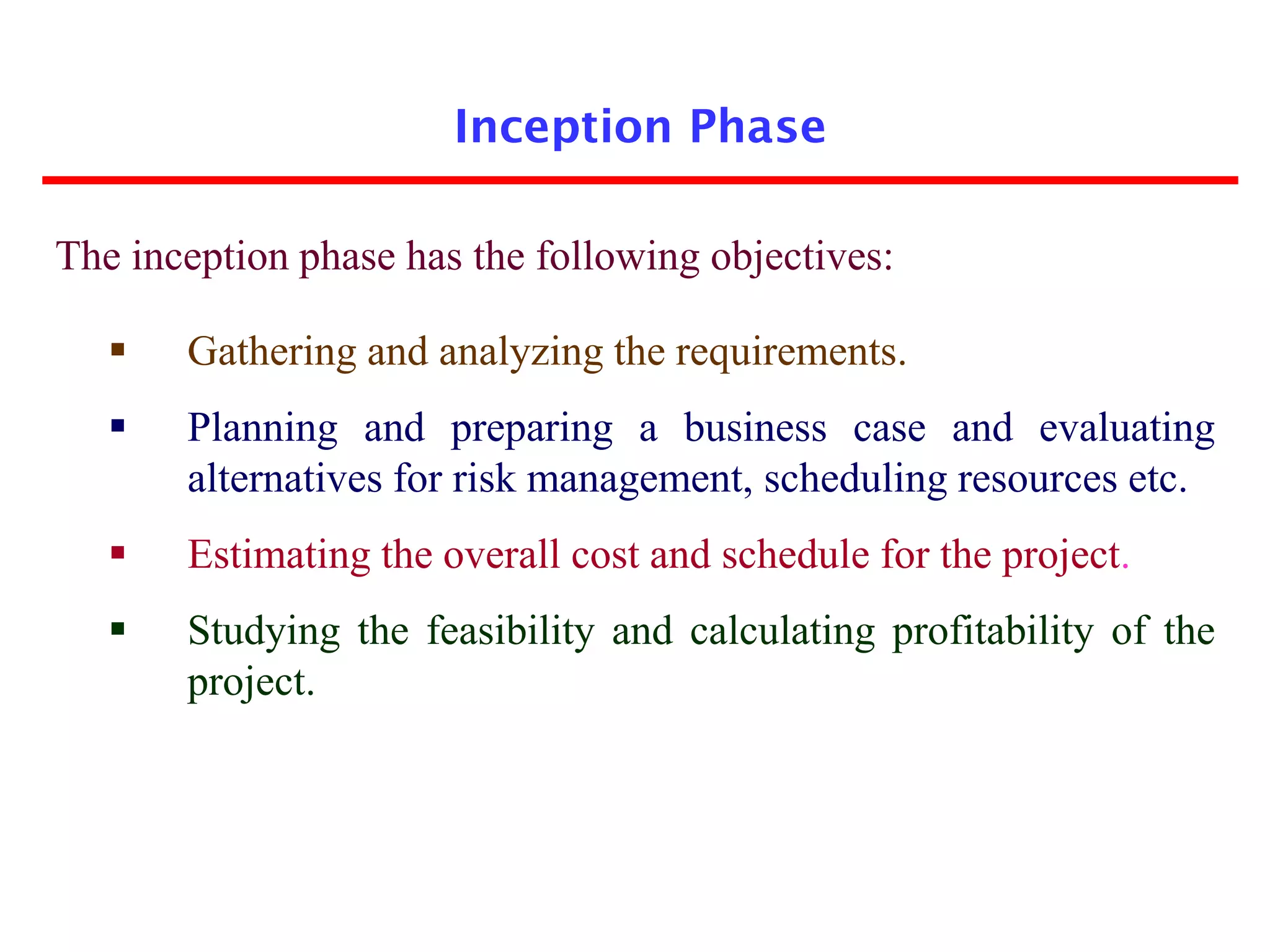 Inception Phase

The inception phase has the following objectives:

▪ Gathering and analyzing the requirements.

▪ Planning and preparing a business case and evaluating alternatives for risk management, scheduling resources etc.

▪ Estimating the overall cost and schedule for the project.

▪ Studying the feasibility and calculating profitability of the project.